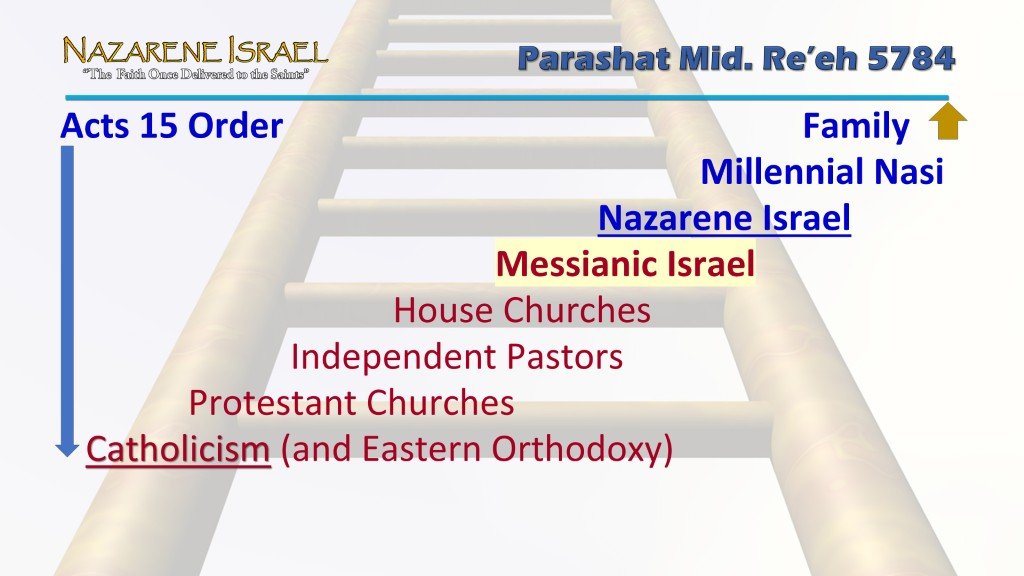 NAZARENE ISRAEL
"The Faith Once Delivered to the Saints"

Parashat Mid. Re'eh 5784

Acts 15 Order

Family
Millennial Nasi
Nazarene Israel
Messianic Israel
House Churches
Independent Pastors
Protestant Churches
Catholicism (and Eastern Orthodoxy)